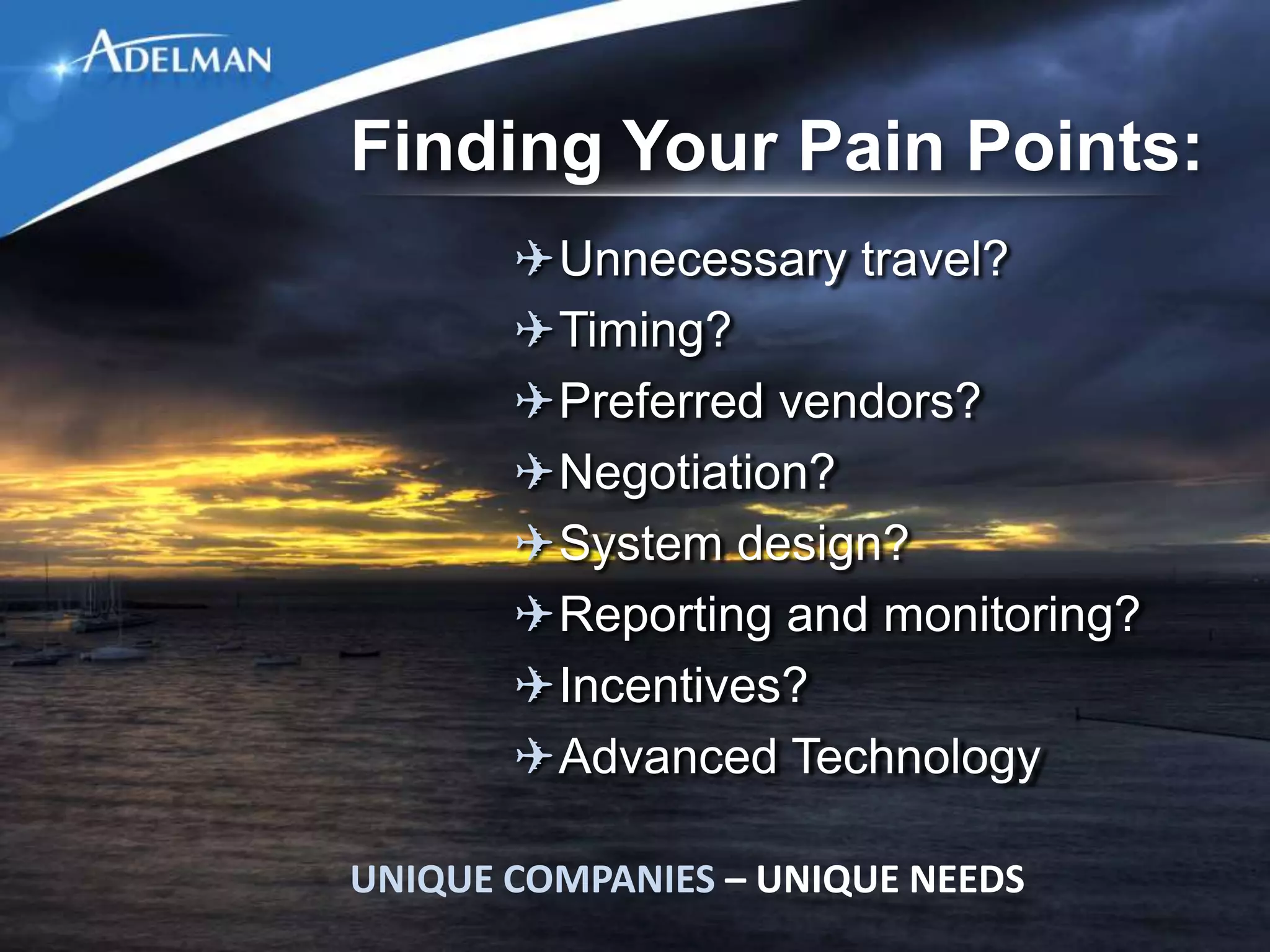 ADELMAN

Finding Your Pain Points:

✈ Unnecessary travel?
✈ Timing?
✈ Preferred vendors?
✈ Negotiation?
✈ System design?
✈ Reporting and monitoring?
✈ Incentives?
✈ Advanced Technology

UNIQUE COMPANIES – UNIQUE NEEDS